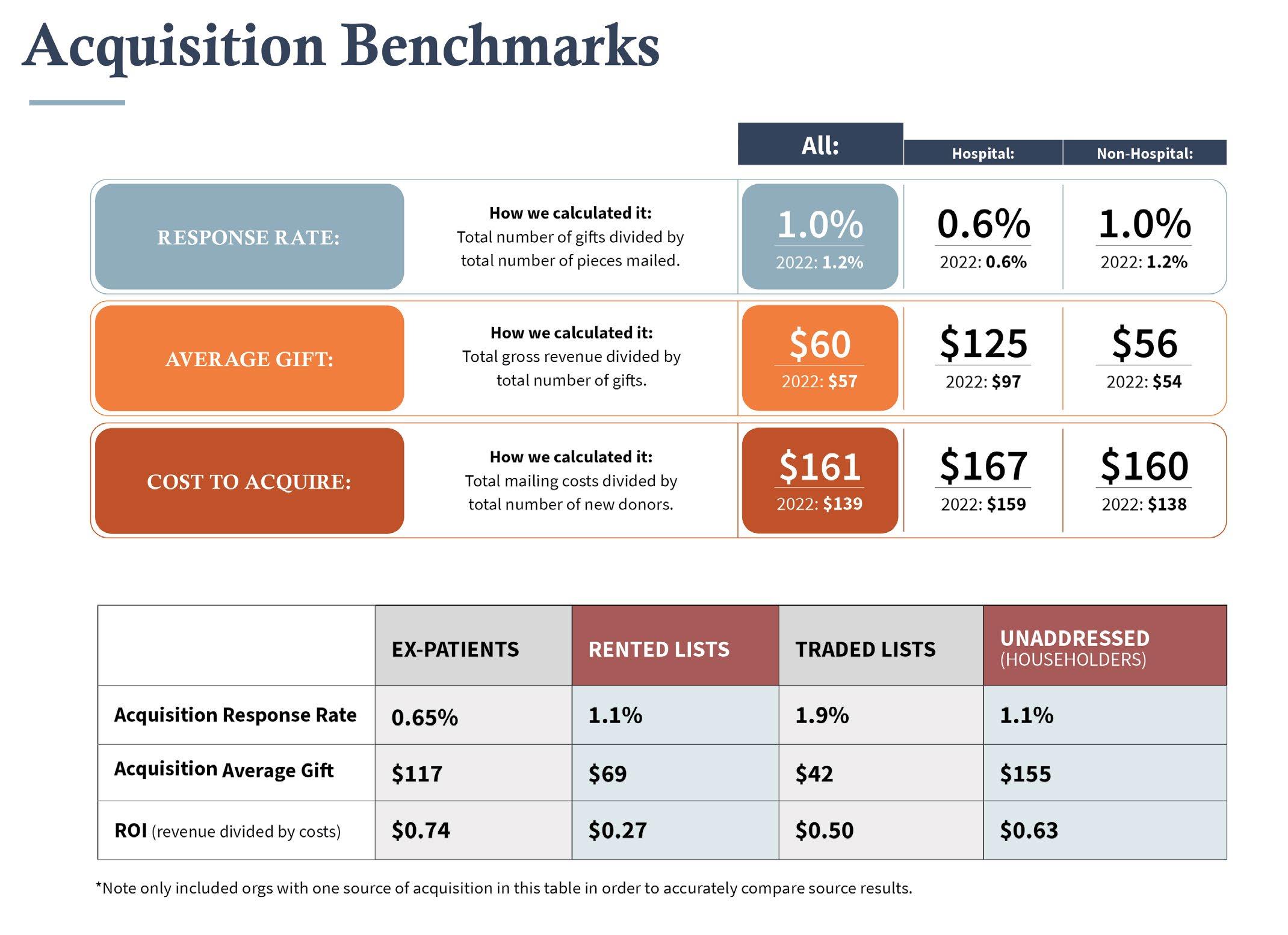 Acquisition Benchmarks

|  |  | All: | Hospital: | Non-Hospital: |
|---|---|---|---|---|
| RESPONSE RATE: | How we calculated it: Total number of gifts divided by total number of pieces mailed. | 1.0% 2022: 1.2% | 0.6% 2022: 0.6% | 1.0% 2022: 1.2% |
| AVERAGE GIFT: | How we calculated it: Total gross revenue divided by total number of gifts. | \$60 2022: \$57 | \$125 2022: \$97 | \$56 2022: \$54 |
| COST TO ACQUIRE: | How we calculated it: Total mailing costs divided by total number of new donors. | \$161 2022: \$139 | \$167 2022: \$159 | \$160 2022: \$138 |

|  | EX-PATIENTS | RENTED LISTS | TRADED LISTS | UNADDRESSED (HOUSEHOLDERS) |
|---|---|---|---|---|
| Acquisition Response Rate | 0.65% | 1.1% | 1.9% | 1.1% |
| Acquisition Average Gift | \$117 | \$69 | \$42 | \$155 |
| ROI (revenue divided by costs) | \$0.74 | \$0.27 | \$0.50 | \$0.63 |

*Note only included orgs with one source of acquisition in this table in order to accurately compare source results.